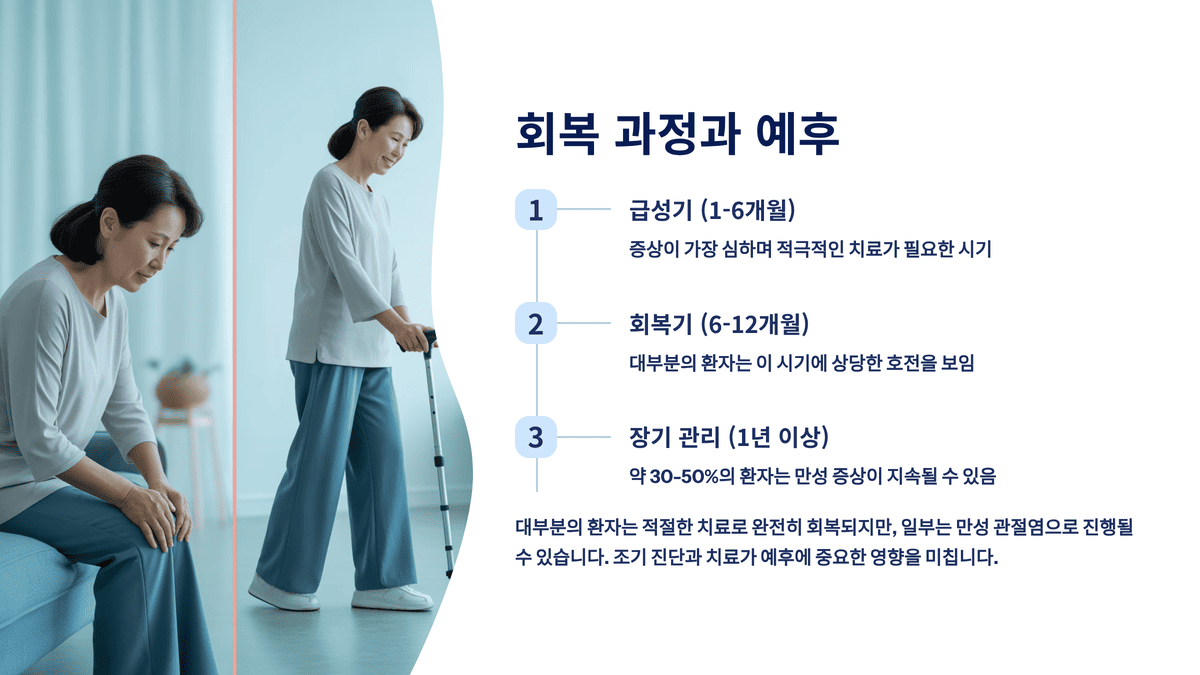 회복 과정과 예후

1

급성기 (1-6개월)

증상이 가장 심하며 적극적인 치료가 필요한 시기

2

회복기 (6-12개월)

대부분의 환자는 이 시기에 상당한 호전을 보임

3

장기 관리 (1년 이상)

약 30-50%의 환자는 만성 증상이 지속될 수 있음

대부분의 환자는 적절한 치료로 완전히 회복되지만, 일부는 만성 관절염으로 진행될 수 있습니다. 조기 진단과 치료가 예후에 중요한 영향을 미칩니다.